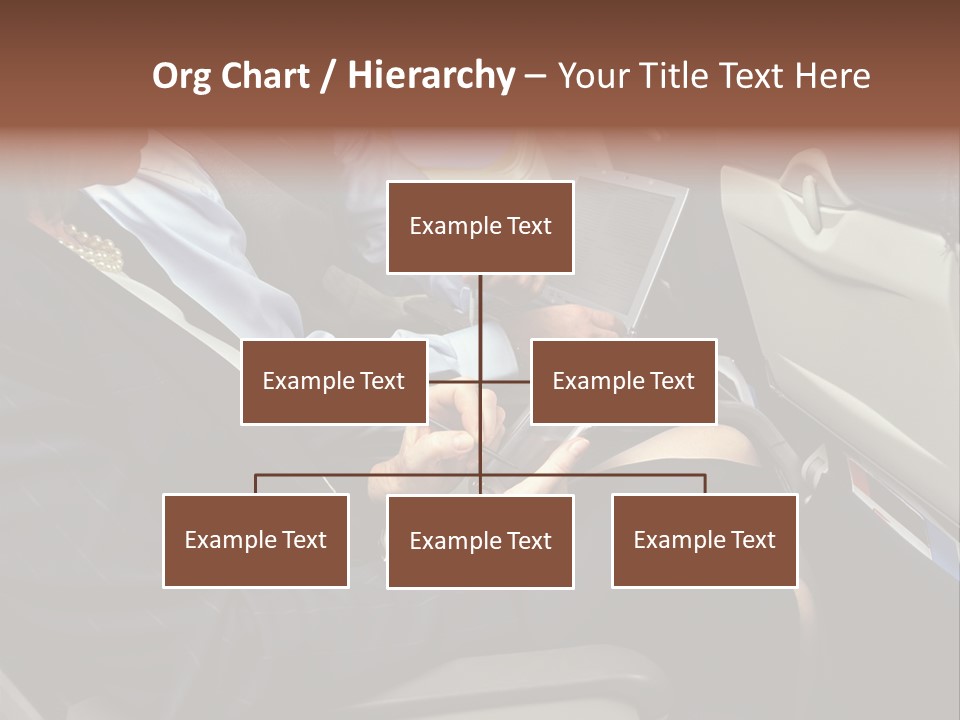 Org Chart / Hierarchy – Your Title Text Here

Example Text

Example Text

Example Text

Example Text

Example Text

Example Text